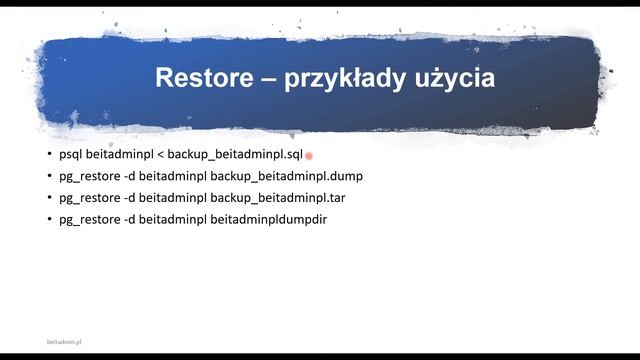 Restore – przykłady użycia

• psql beitadminpl < backup_beitadminpl.sql
• pg_restore -d beitadminpl backup_beitadminpl.dump
• pg_restore -d beitadminpl backup_beitadminpl.tar
• pg_restore -d beitadminpl beitadminpldumpdir

beitadmin.pl